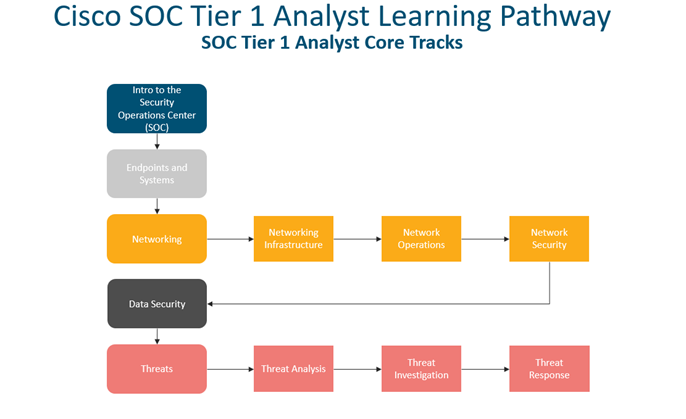 Cisco SOC Tier 1 Analyst Learning Pathway
SOC Tier 1 Analyst Core Tracks

Intro to the Security Operations Center (SOC)

Endpoints and Systems

Networking

Networking Infrastructure

Network Operations

Network Security

Data Security

Threats

Threat Analysis

Threat Investigation

Threat Response